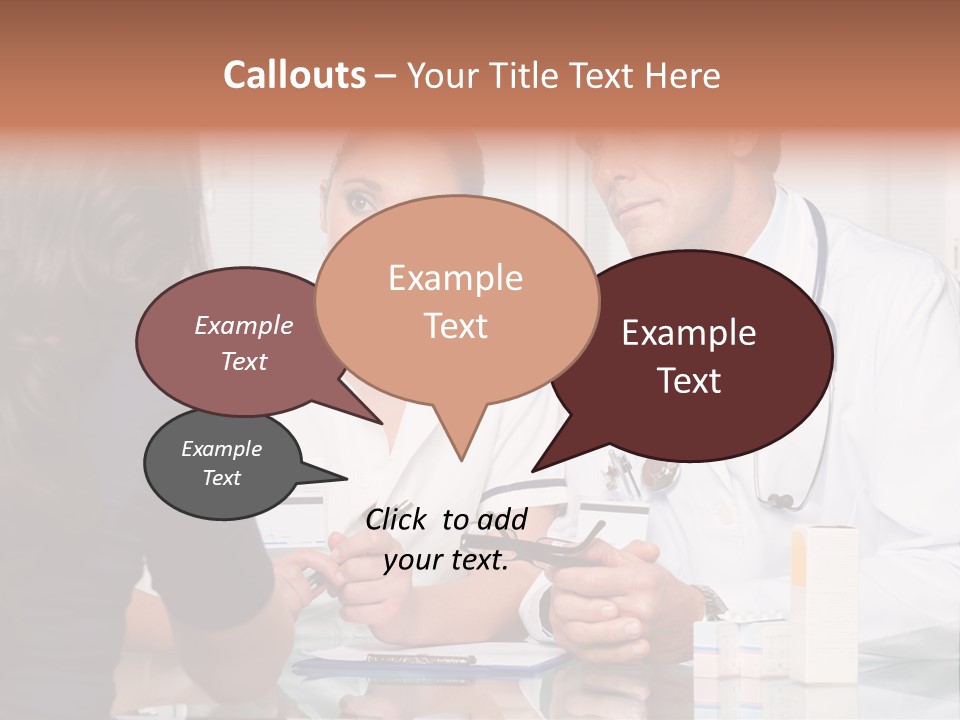 Callouts – Your Title Text Here

Example Text

Example Text

Example Text

Example Text

Click to add your text.